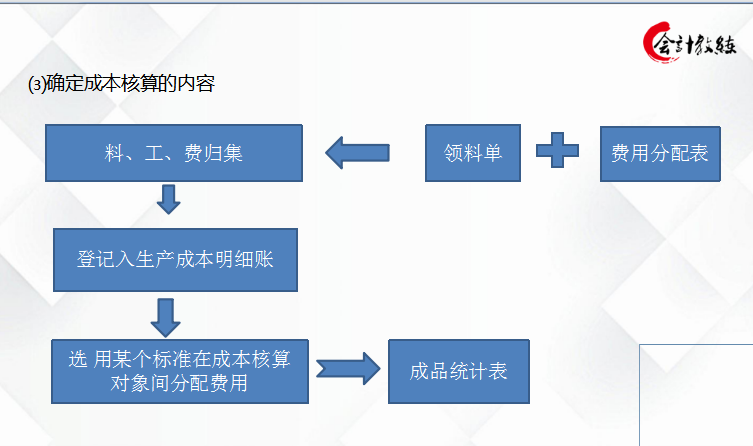 会计教练

⑶确定成本核算的内容

料、工、费归集

领料单

费用分配表

登记入生产成本明细账

选 用某个标准在成本核算对象间分配费用

成品统计表